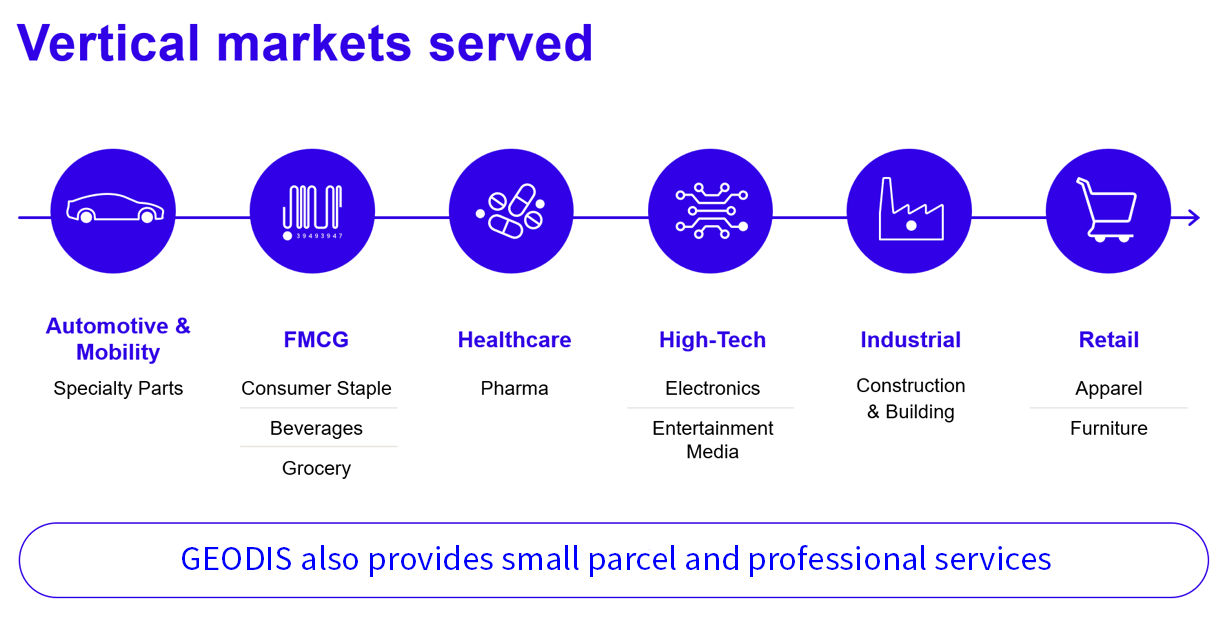 Vertical markets served

39493947

Automotive & Mobility
Specialty Parts

FMCG
Consumer Staple
Beverages
Grocery

Healthcare
Pharma

High-Tech
Electronics
Entertainment Media

Industrial
Construction & Building

Retail
Apparel
Furniture

GEODIS also provides small parcel and professional services